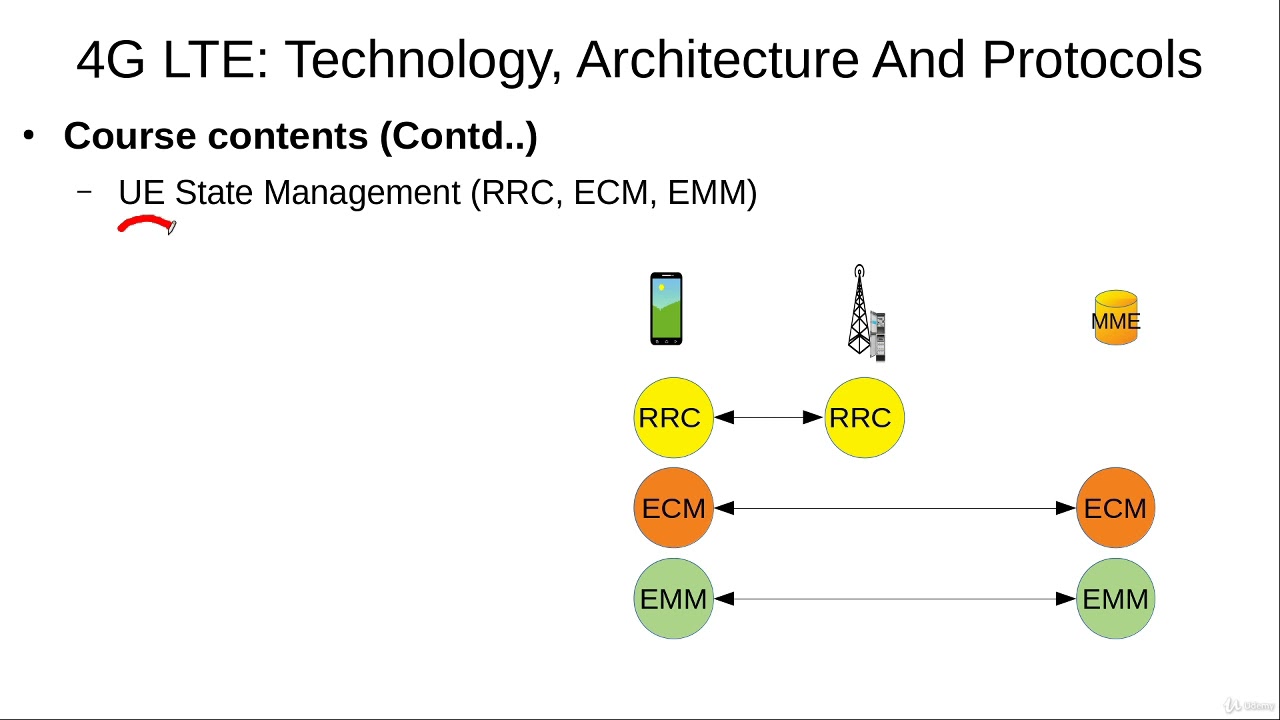 4G LTE: Technology, Architecture And Protocols

• Course contents (Contd..)

– UE State Management (RRC, ECM, EMM)

MME

RRC RRC

ECM ECM

EMM EMM

Udemy